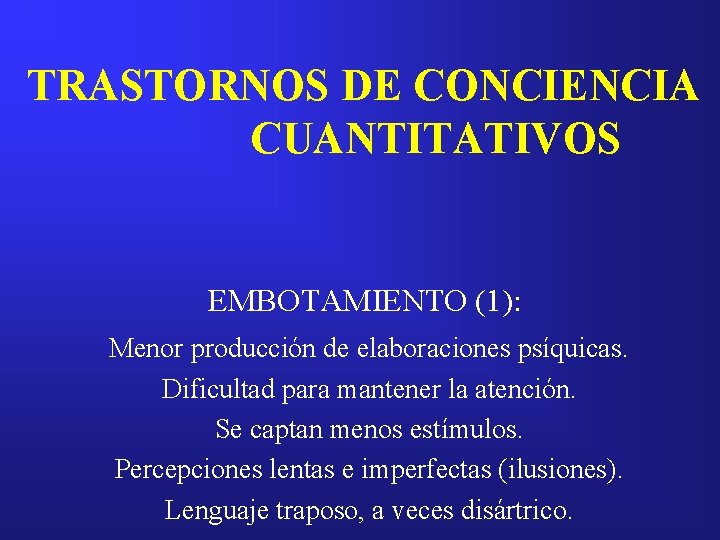 TRASTORNOS DE CONCIENCIA CUANTITATIVOS

EMBOTAMIENTO (1):

Menor producción de elaboraciones psíquicas.
Dificultad para mantener la atención.
Se captan menos estímulos.
Percepciones lentas e imperfectas (ilusiones).
Lenguaje traposo, a veces disártrico.